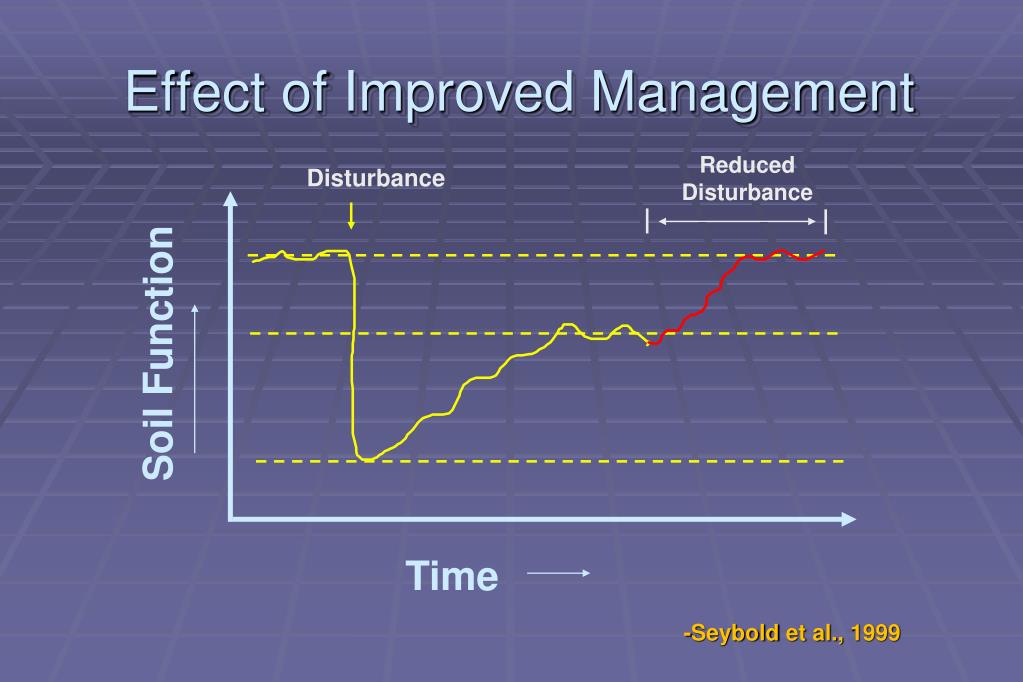 Effect of Improved Management

Disturbance

Reduced Disturbance

Soil Function

Time

-Seybold et al., 1999